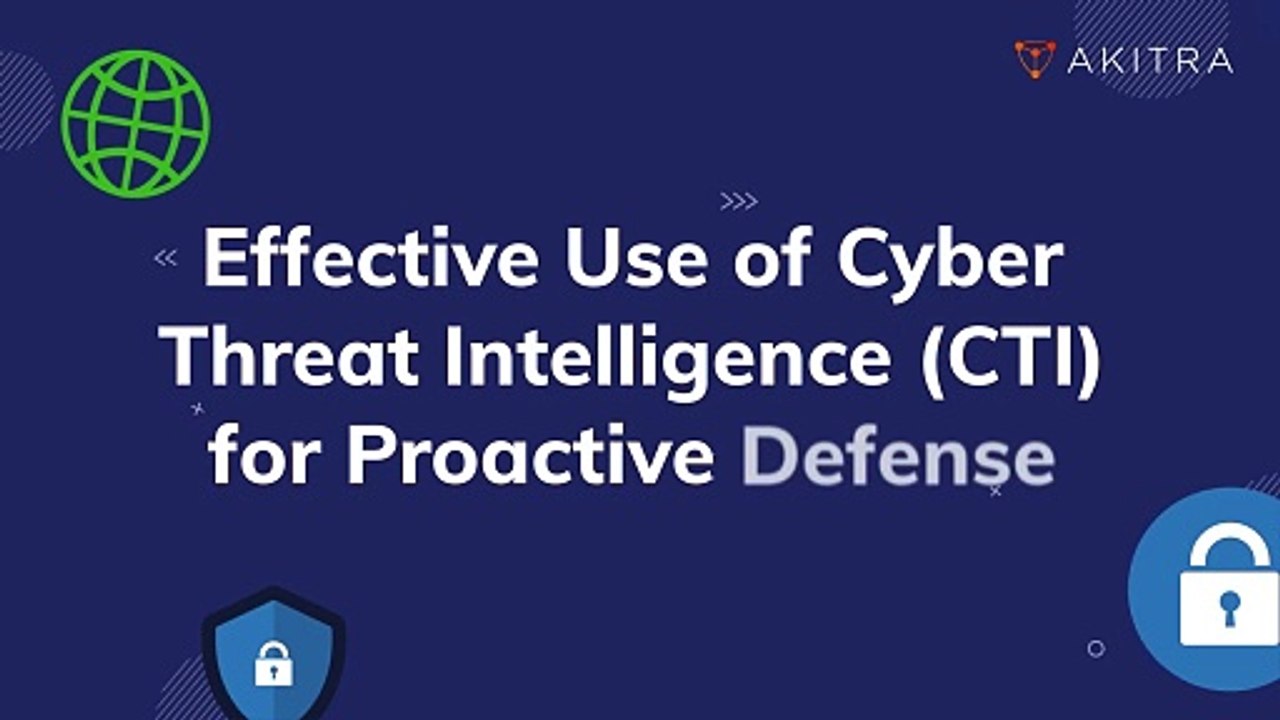 AKITRA

Effective Use of Cyber Threat Intelligence (CTI) for Proactive Defense